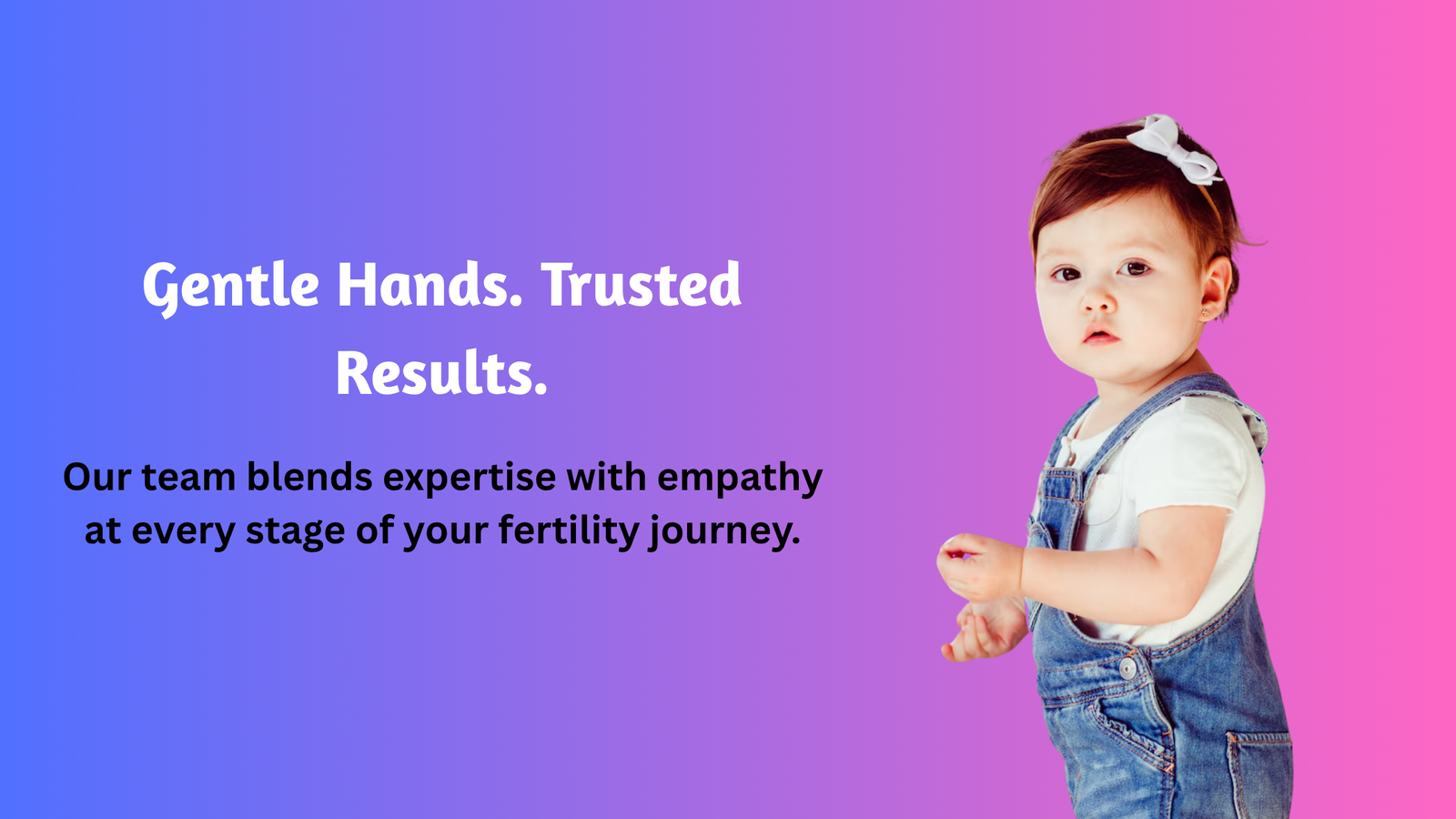 Gentle Hands. Trusted Results.

Our team blends expertise with empathy at every stage of your fertility journey.